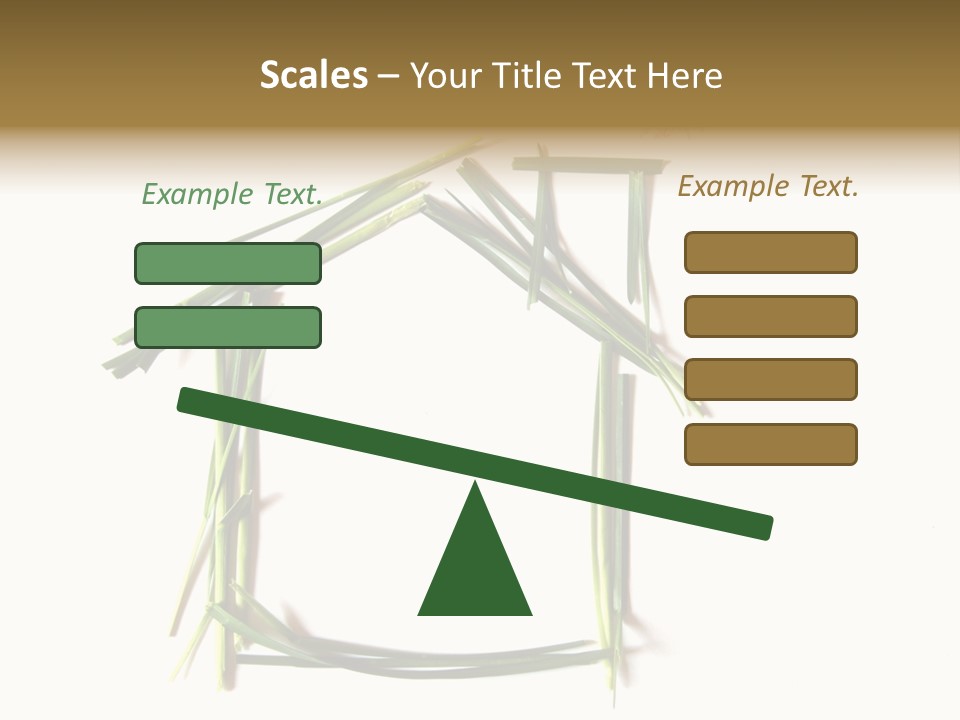 Scales – Your Title Text Here

Example Text.

Example Text.